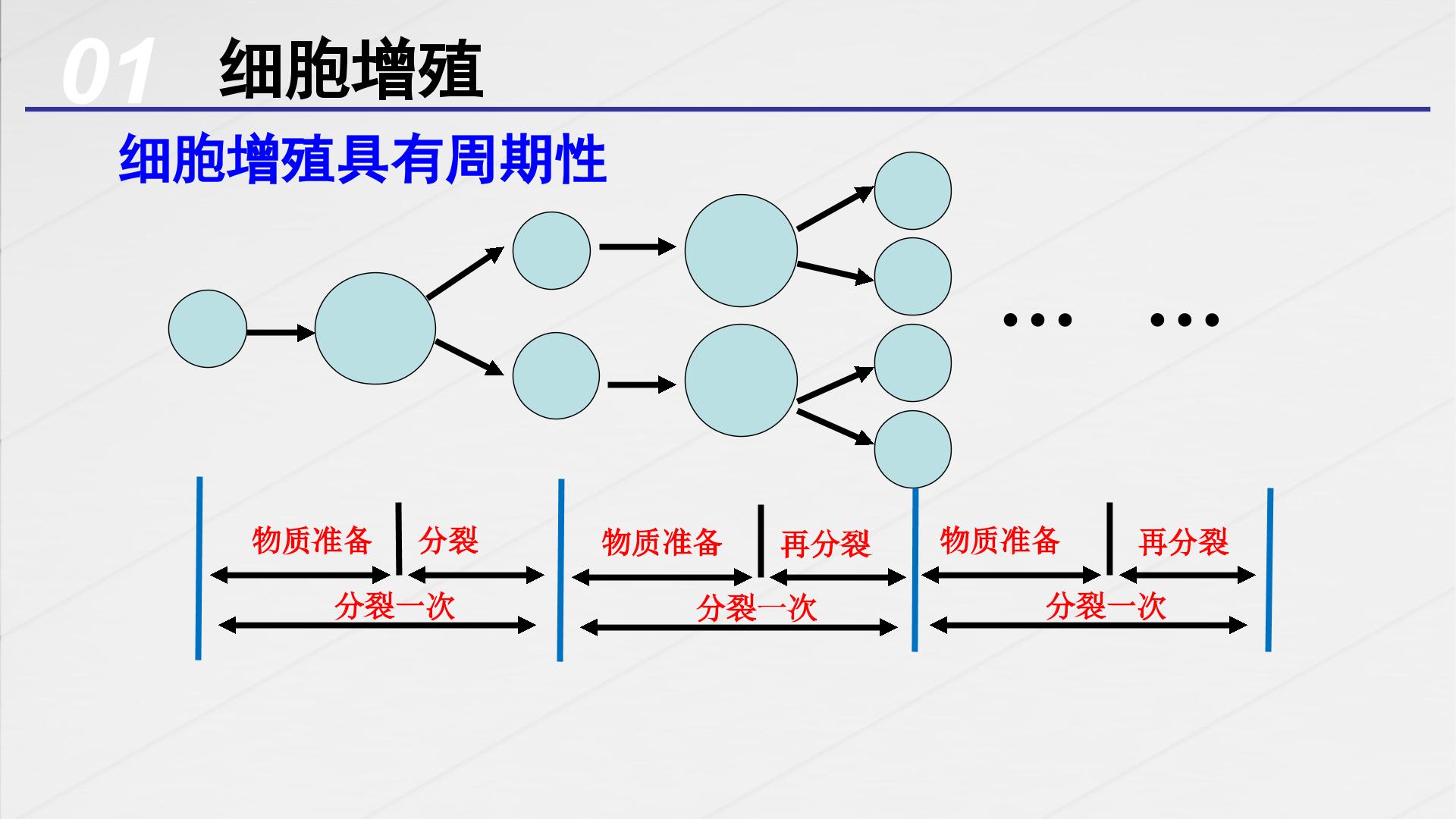 01 细胞增殖

细胞增殖具有周期性

… …

物质准备 分裂

分裂一次

物质准备 再分裂

分裂一次

物质准备 再分裂

分裂一次